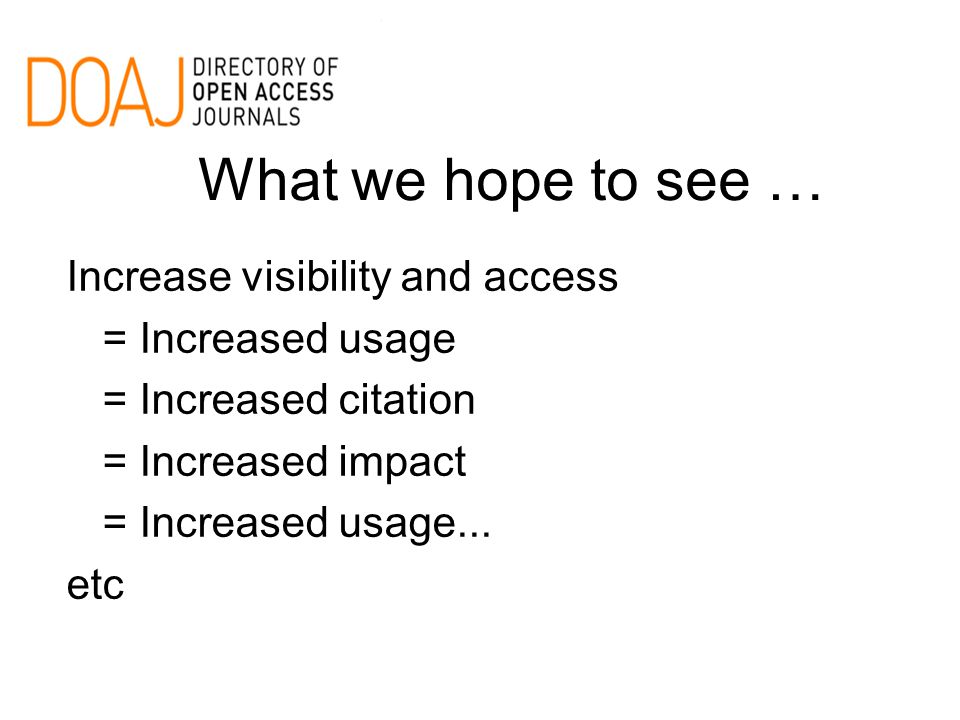 DOAJ DIRECTORY OF OPEN ACCESS JOURNALS

What we hope to see …

Increase visibility and access
= Increased usage
= Increased citation
= Increased impact
= Increased usage...
etc